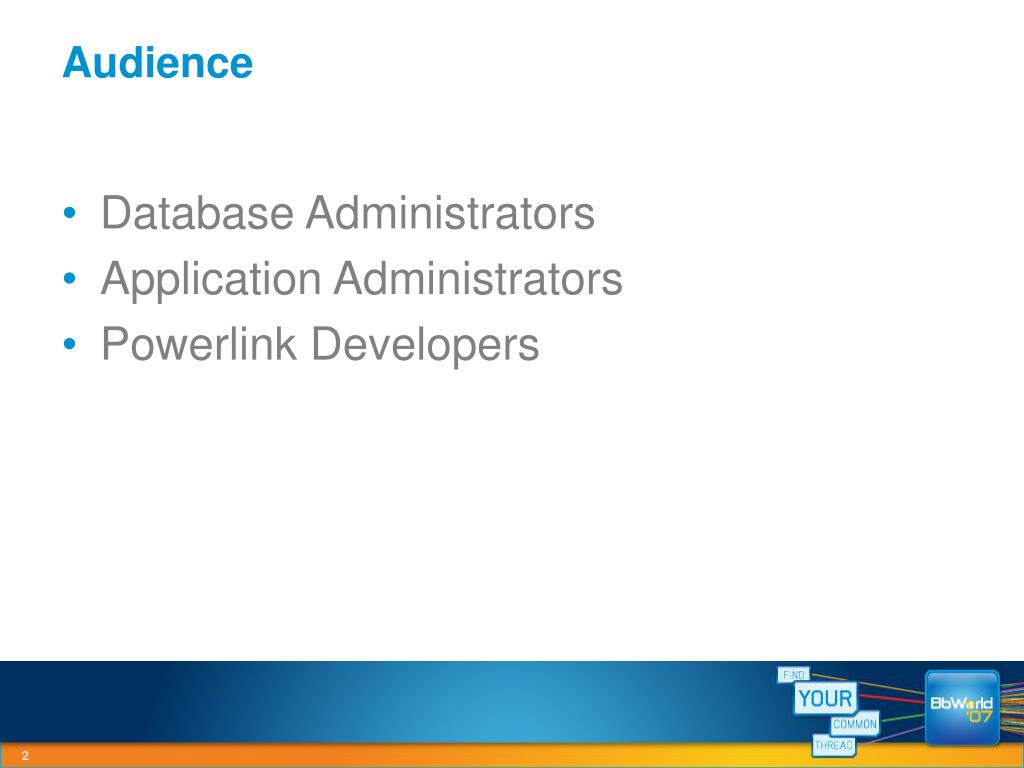 Audience

• Database Administrators
• Application Administrators
• Powerlink Developers

FIND YOUR COMMON THREAD

BbWorld '07

2